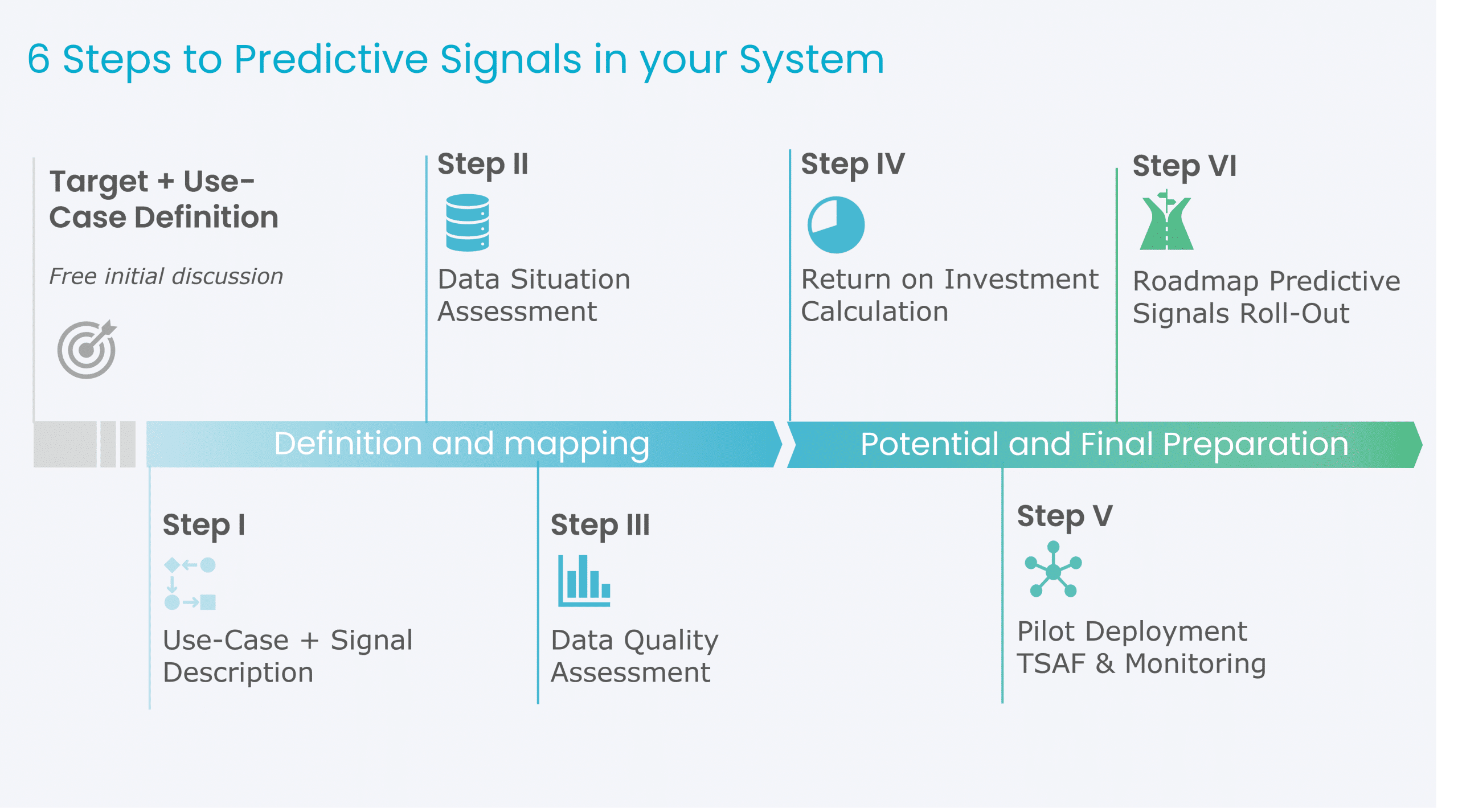 6 Steps to Predictive Signals in your System

Target + Use-Case Definition

Free initial discussion

Step II

Data Situation Assessment

Step IV

Return on Investment Calculation

Step VI

Roadmap Predictive Signals Roll-Out

Definition and mapping

Potential and Final Preparation

Step I

Use-Case + Signal Description

Step III

Data Quality Assessment

Step V

Pilot Deployment TSAF & Monitoring